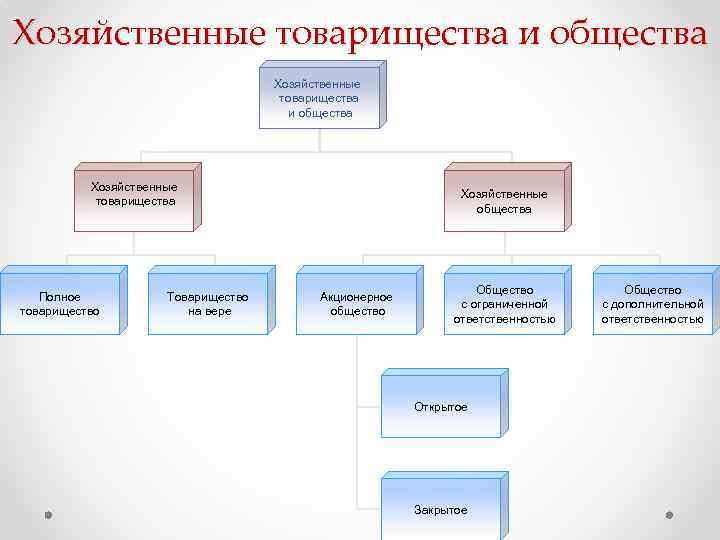 Хозяйственные товарищества и общества

Хозяйственные товарищества и общества

Хозяйственные товарищества

Хозяйственные общества

Полное товарищество

Товарищество на вере

Акционерное общество

Общество с ограниченной ответственностью

Общество с дополнительной ответственностью

Открытое

Закрытое